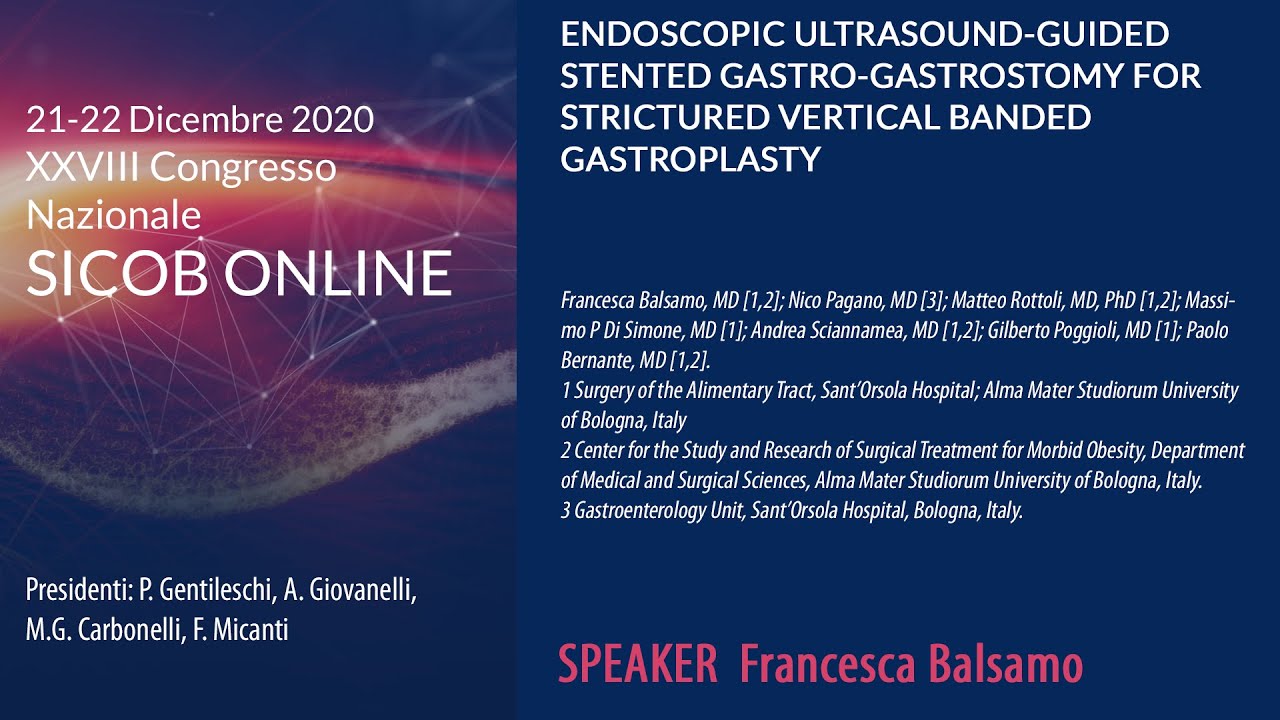 21-22 Dicembre 2020
XXVIII Congresso Nazionale
SICOB ONLINE

Presidenti: P. Gentileschi, A. Giovanelli, M.G. Carbonelli, F. Micanti

ENDOSCOPIC ULTRASOUND-GUIDED STENTED GASTRO-GASTROSTOMY FOR STRICTURED VERTICAL BANDED GASTROPLASTY

Francesca Balsamo, MD [1,2]; Nico Pagano, MD [3]; Matteo Rottoli, MD, PhD [1,2]; Massimo P Di Simone, MD [1]; Andrea Sciannamea, MD [1,2]; Gilberto Poggioli, MD [1]; Paolo Bernante, MD [1,2].
1 Surgery of the Alimentary Tract, Sant'Orsola Hospital; Alma Mater Studiorum University of Bologna, Italy
2 Center for the Study and Research of Surgical Treatment for Morbid Obesity, Department of Medical and Surgical Sciences, Alma Mater Studiorum University of Bologna, Italy.
3 Gastroenterology Unit, Sant'Orsola Hospital, Bologna, Italy.

SPEAKER Francesca Balsamo